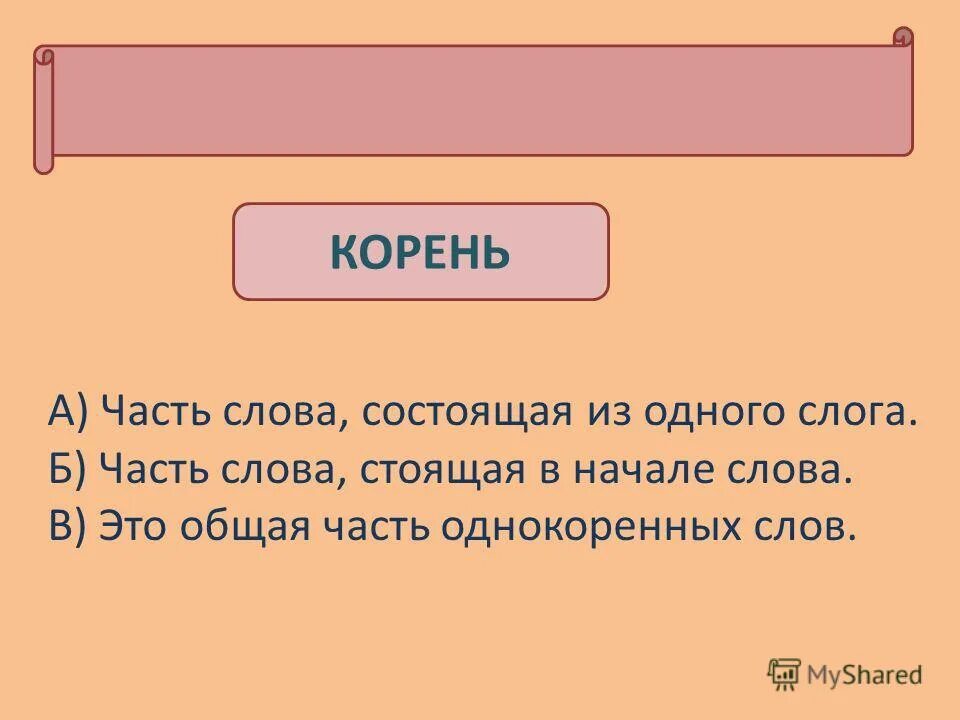 КОРЕНЬ

А) Часть слова, состоящая из одного слога.
Б) Часть слова, стоящая в начале слова.
В) Это общая часть однокоренных слов.

MyShared